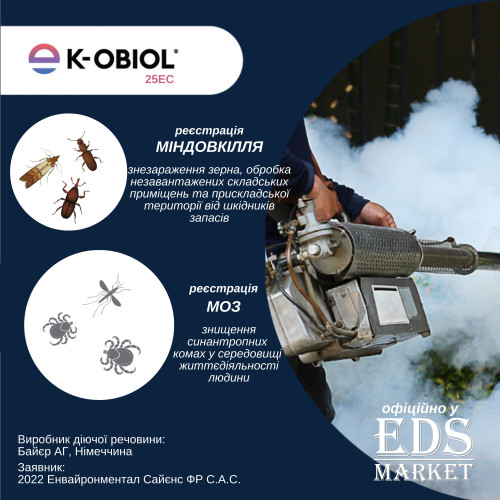 K-OBIOL®
25EC

реєстрація
МІНДОВКІЛЛЯ

знезараження зерна, обробка незавантажених складських приміщень та прискладської території від шкідників запасів

реєстрація
МОЗ

знищення синантропних комах у середовищі життєдіяльності людини

Виробник діючої речовини:
Байєр АГ, Німеччина

Заявник:
2022 Енвайронментал Сайєнс ФР С.А.С.

офіційно у
EDS
MARKET